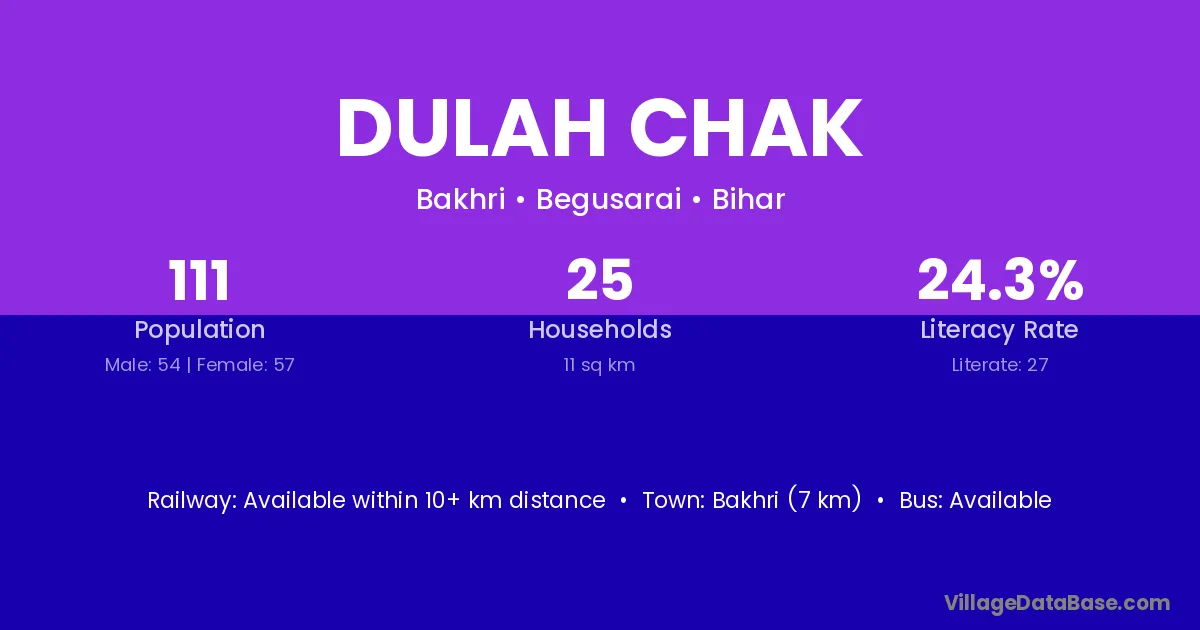 DULAH CHAK

Bakhri • Begusarai • Bihar

111
Population
Male: 54 | Female: 57

25
Households
11 sq km

24.3%
Literacy Rate
Literate: 27

Railway: Available within 10+ km distance • Town: Bakhri (7 km) • Bus: Available

VillageDataBase.com